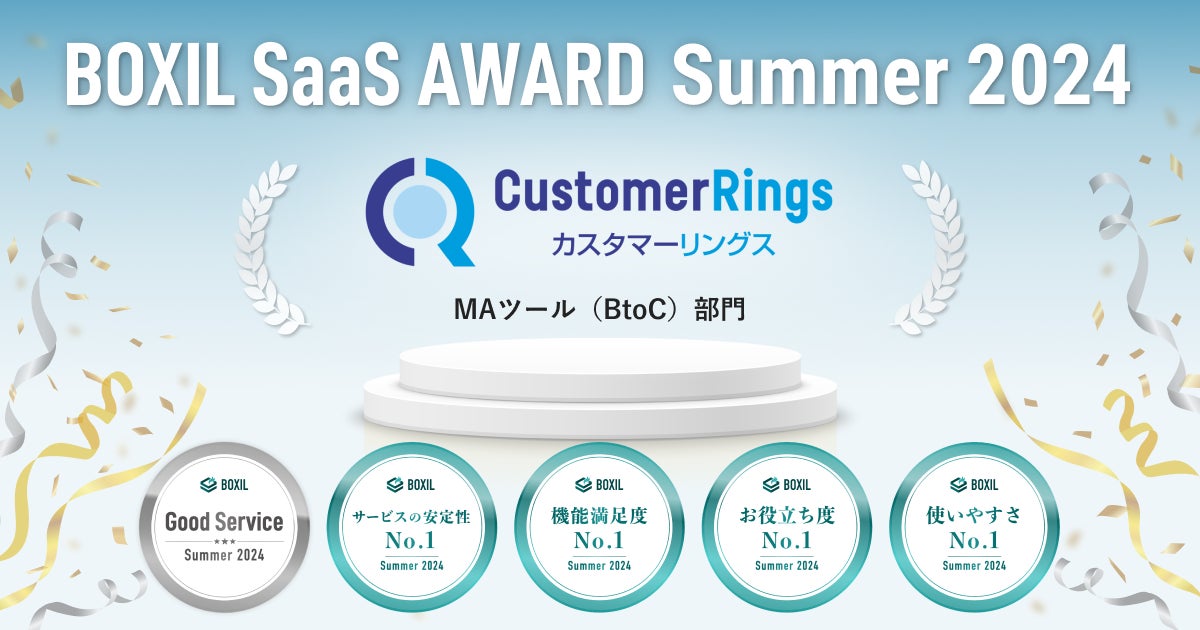 BOXIL SaaS AWARD Summer 2024

CustomerRings
カスタマーリングス

MAツール（BtoC）部門

BOXIL
Good Service
★★★
Summer 2024

BOXIL
サービスの安定性
No.1
Summer 2024

BOXIL
機能満足度
No.1
Summer 2024

BOXIL
お役立ち度
No.1
Summer 2024

BOXIL
使いやすさ
No.1
Summer 2024